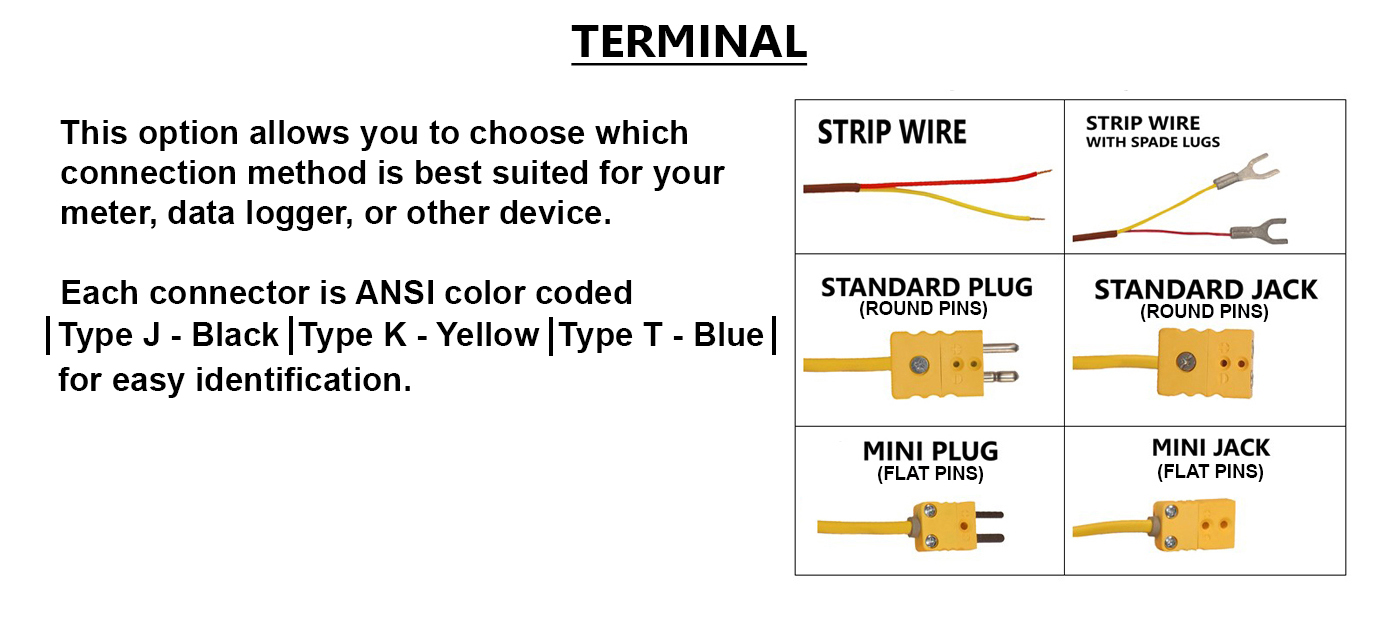 TERMINAL

This option allows you to choose which connection method is best suited for your meter, data logger, or other device.

Each connector is ANSI color coded
|Type J - Black|Type K - Yellow|Type T - Blue|
for easy identification.

| STRIP WIRE | STRIP WIRE WITH SPADE LUGS |
|---|---|
| STANDARD PLUG (ROUND PINS) | STANDARD JACK (ROUND PINS) |
| MINI PLUG (FLAT PINS) | MINI JACK (FLAT PINS) |